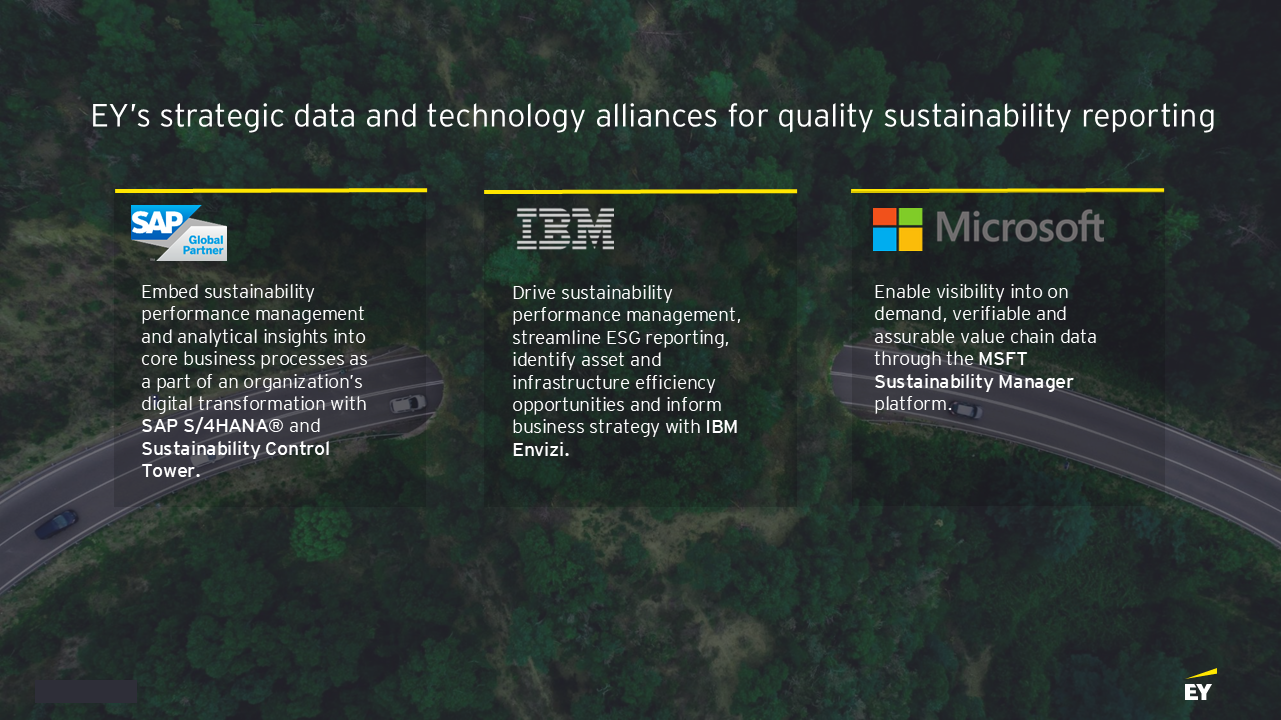 EY's strategic data and technology alliances for quality sustainability reporting

SAP Global Partner

Embed sustainability performance management and analytical insights into core business processes as a part of an organization's digital transformation with SAP S/4HANA® and Sustainability Control Tower.

IBM

Drive sustainability performance management, streamline ESG reporting, identify asset and infrastructure efficiency opportunities and inform business strategy with IBM Envizi.

Microsoft

Enable visibility into on demand, verifiable and assurable value chain data through the MSFT Sustainability Manager platform.

EY